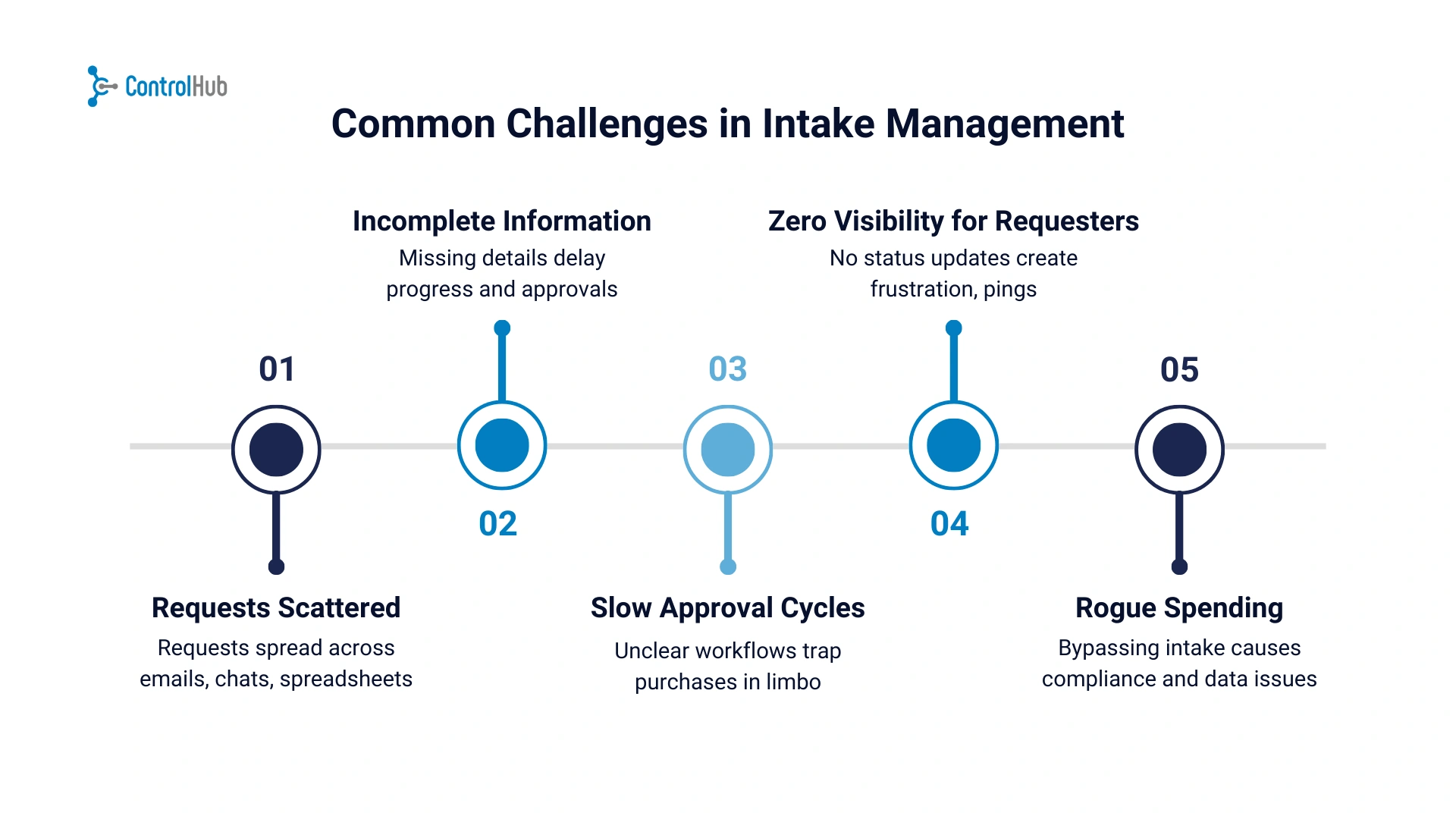 ControlHub

Common Challenges in Intake Management

01

Requests Scattered
Requests spread across emails, chats, spreadsheets

02

Incomplete Information
Missing details delay progress and approvals

03

Slow Approval Cycles
Unclear workflows trap purchases in limbo

04

Zero Visibility for Requesters
No status updates create frustration, pings

05

Rogue Spending
Bypassing intake causes compliance and data issues